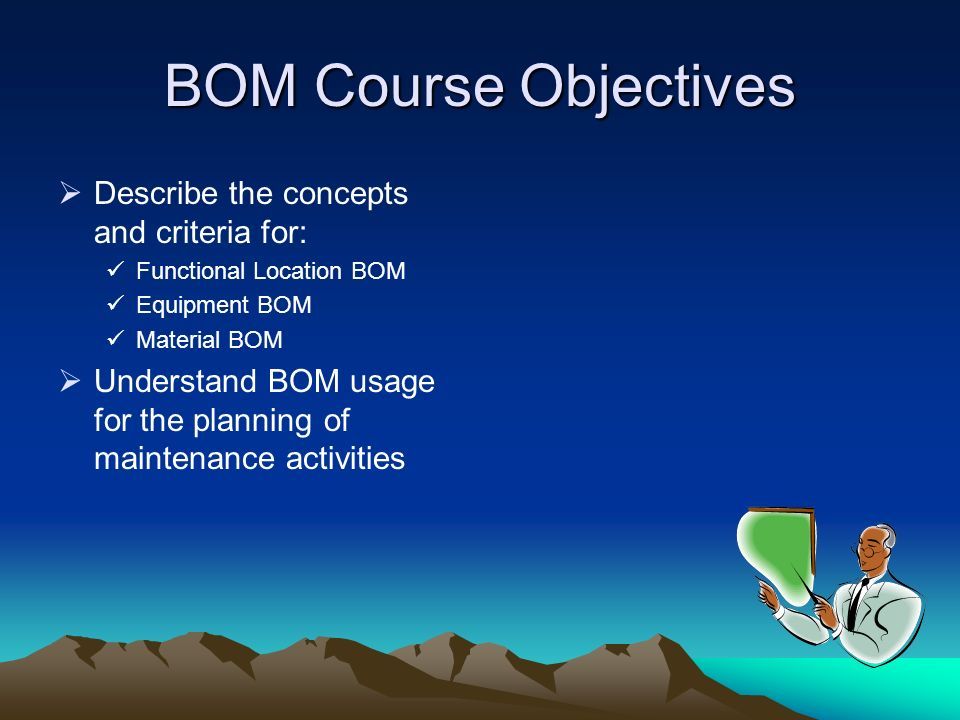 BOM Course Objectives

➢ Describe the concepts and criteria for:
✓ Functional Location BOM
✓ Equipment BOM
✓ Material BOM

➢ Understand BOM usage for the planning of maintenance activities